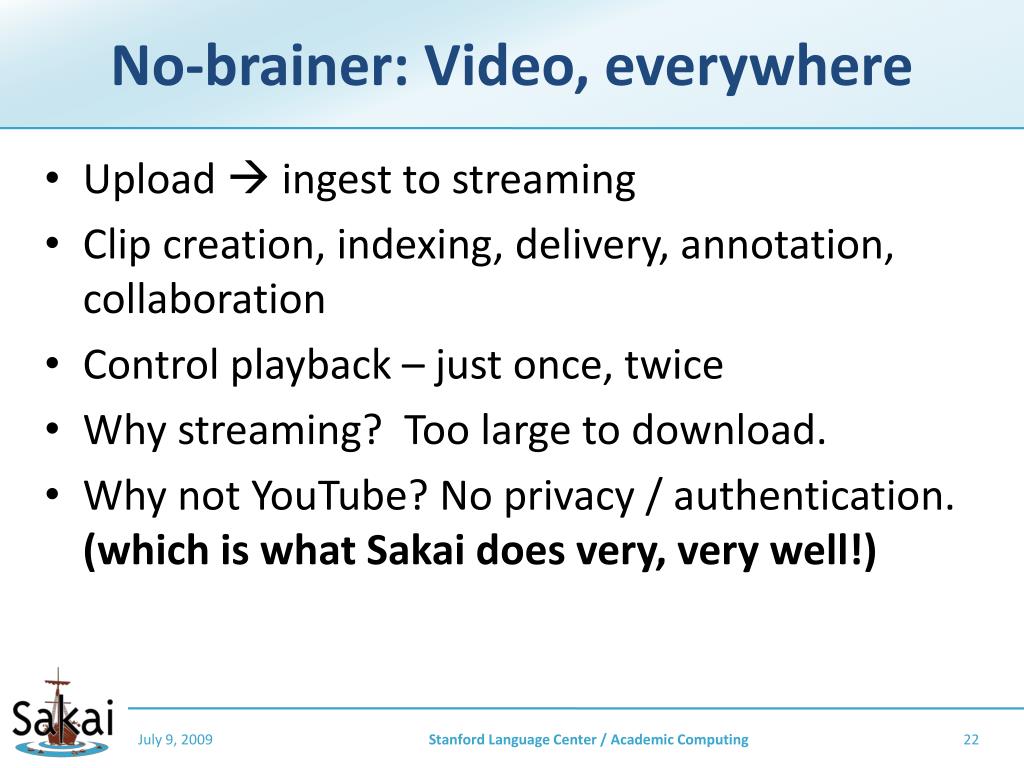 No-brainer: Video, everywhere

• Upload → ingest to streaming
• Clip creation, indexing, delivery, annotation, collaboration
• Control playback – just once, twice
• Why streaming? Too large to download.
• Why not YouTube? No privacy / authentication. **(which is what Sakai does very, very well!)**

Sakai

July 9, 2009

Stanford Language Center / Academic Computing

22